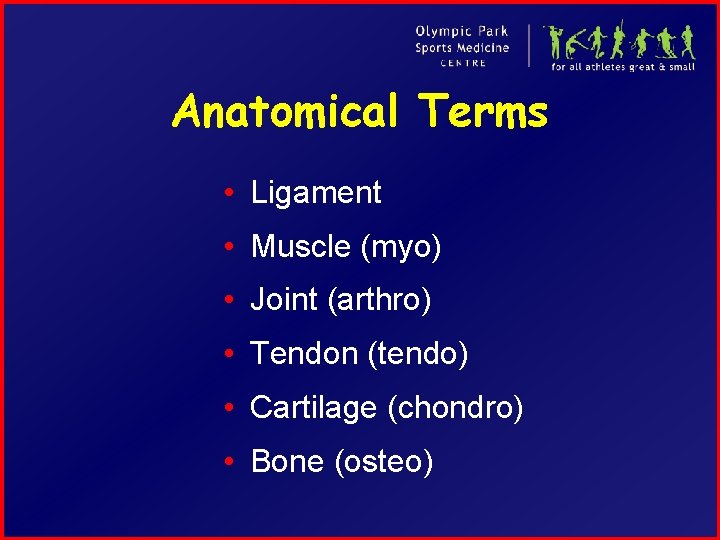 Olympic Park
Sports Medicine
CENTRE

for all athletes great & small

Anatomical Terms

• Ligament
• Muscle (myo)
• Joint (arthro)
• Tendon (tendo)
• Cartilage (chondro)
• Bone (osteo)